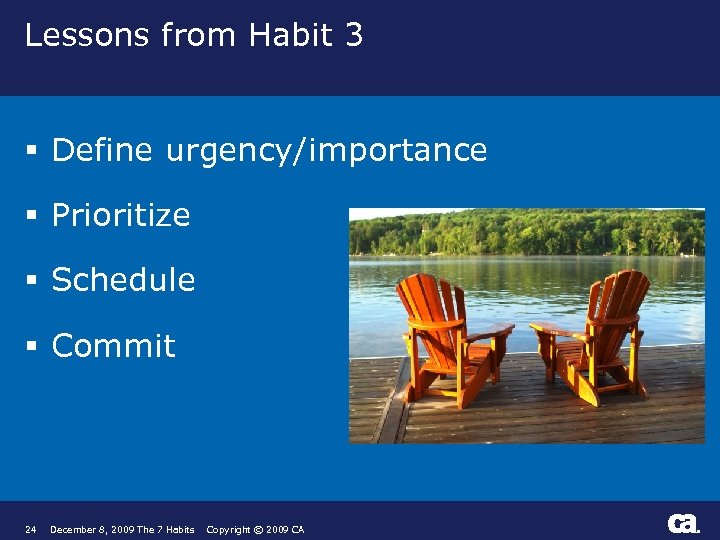 Lessons from Habit 3

▪ Define urgency/importance

▪ Prioritize

▪ Schedule

▪ Commit

24 December 8, 2009 The 7 Habits Copyright © 2009 CA

ca.